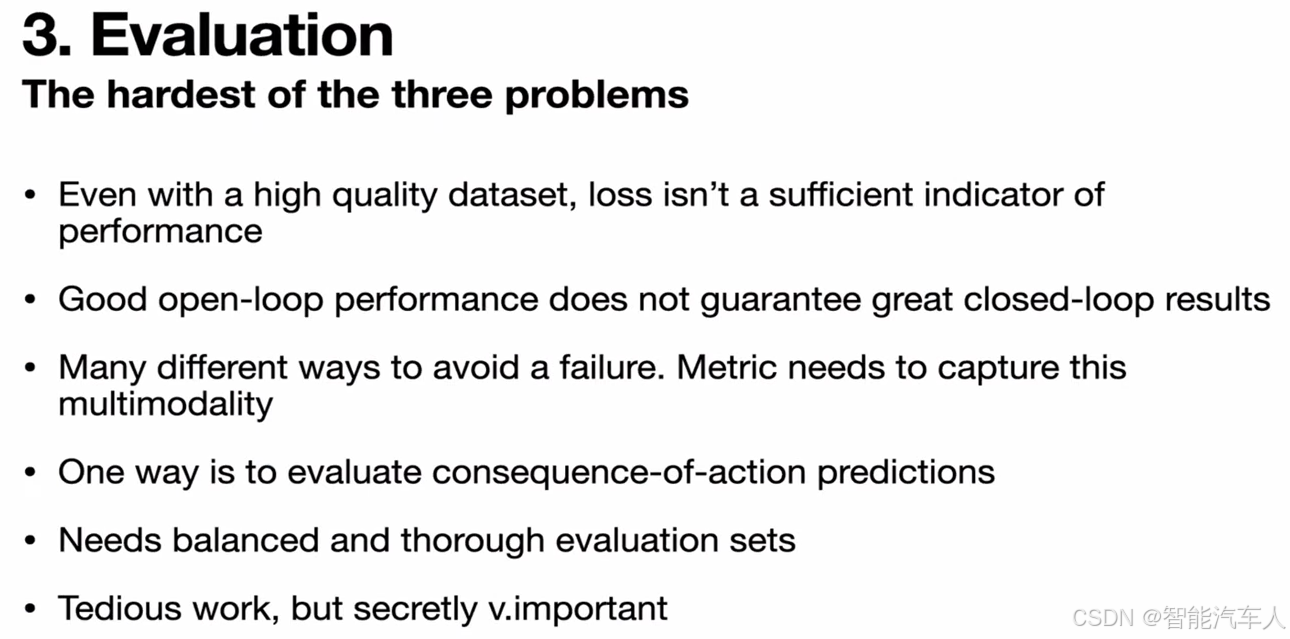 3. Evaluation
The hardest of the three problems

• Even with a high quality dataset, loss isn't a sufficient indicator of performance

• Good open-loop performance does not guarantee great closed-loop results

• Many different ways to avoid a failure. Metric needs to capture this multimodality

• One way is to evaluate consequence-of-action predictions

• Needs balanced and thorough evaluation sets

• Tedious work, but secretly v.important

CSDN @智能汽车人